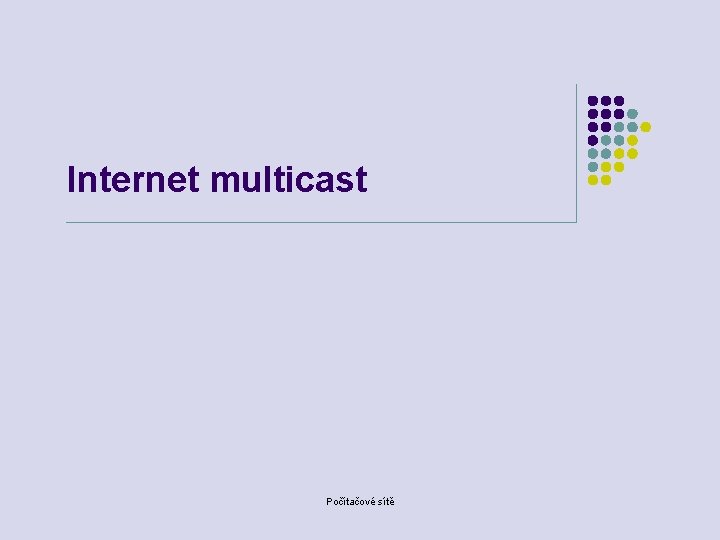 Internet multicast

Počítačové sítě